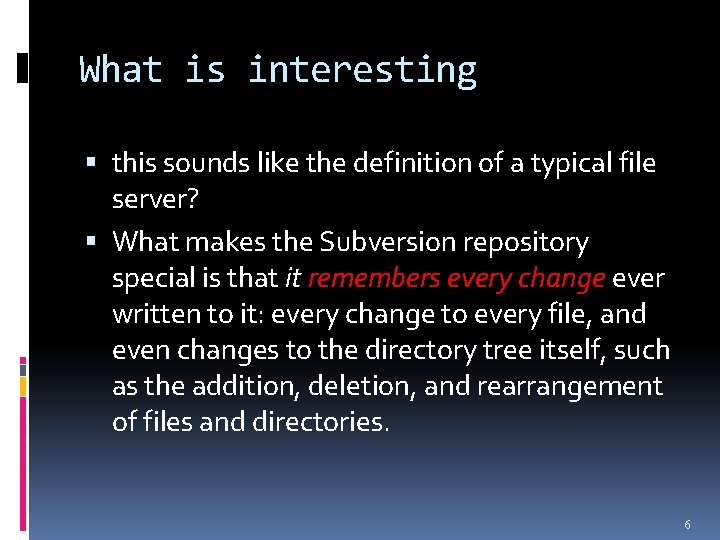 What is interesting

▪ this sounds like the definition of a typical file server?

▪ What makes the Subversion repository special is that it remembers every change ever written to it: every change to every file, and even changes to the directory tree itself, such as the addition, deletion, and rearrangement of files and directories.

6